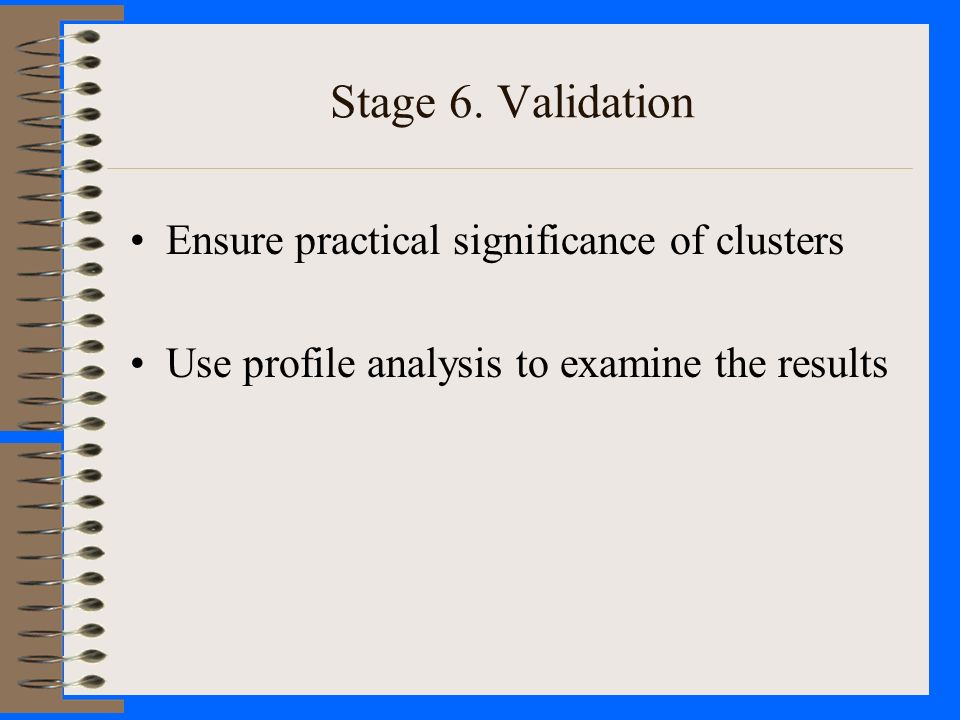 Stage 6. Validation

• Ensure practical significance of clusters

• Use profile analysis to examine the results